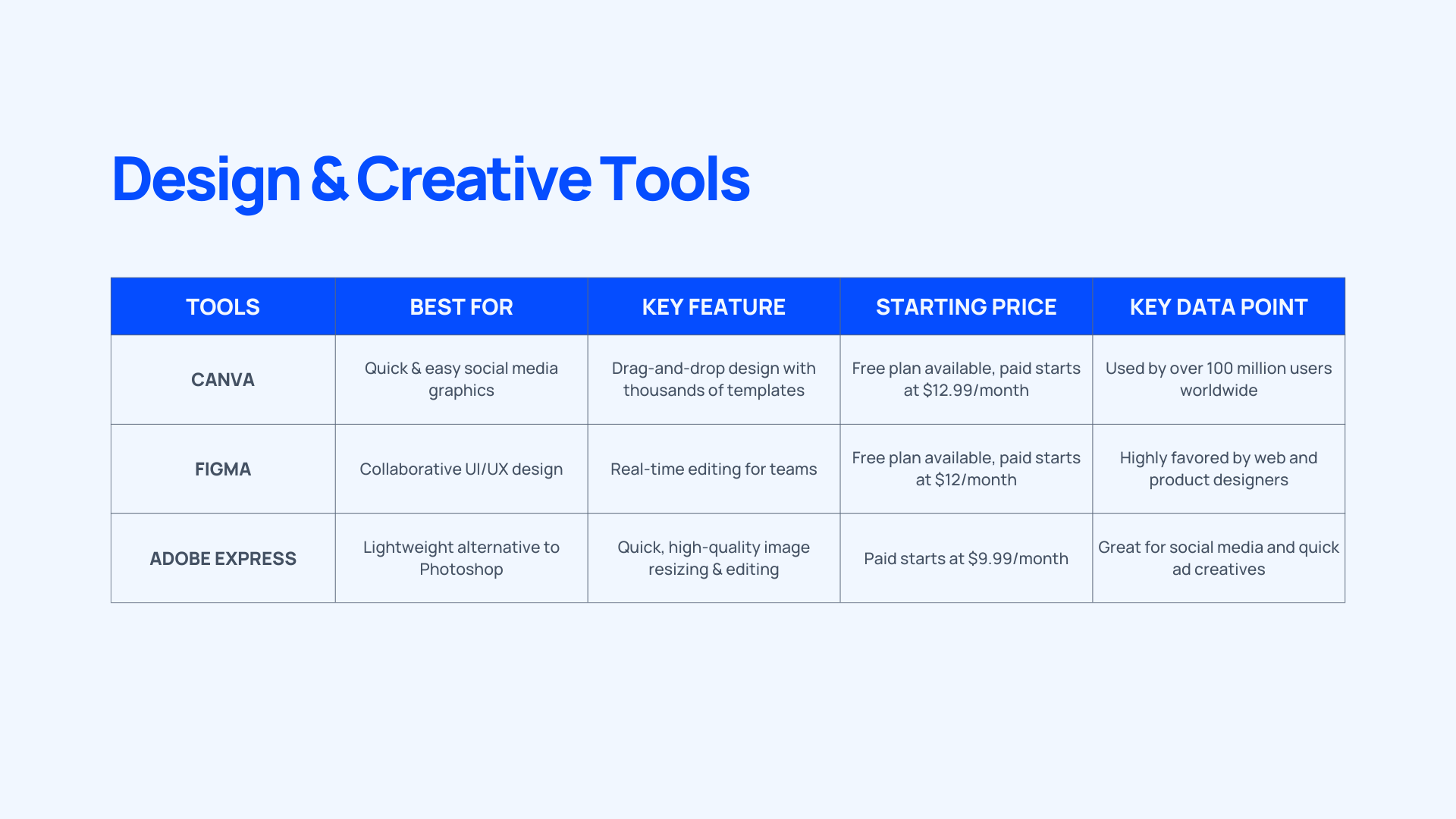 Design & Creative Tools

| TOOLS | BEST FOR | KEY FEATURE | STARTING PRICE | KEY DATA POINT |
|---|---|---|---|---|
| CANVA | Quick & easy social media graphics | Drag-and-drop design with thousands of templates | Free plan available, paid starts at \$12.99/month | Used by over 100 million users worldwide |
| FIGMA | Collaborative UI/UX design | Real-time editing for teams | Free plan available, paid starts at \$12/month | Highly favored by web and product designers |
| ADOBE EXPRESS | Lightweight alternative to Photoshop | Quick, high-quality image resizing & editing | Paid starts at \$9.99/month | Great for social media and quick ad creatives |